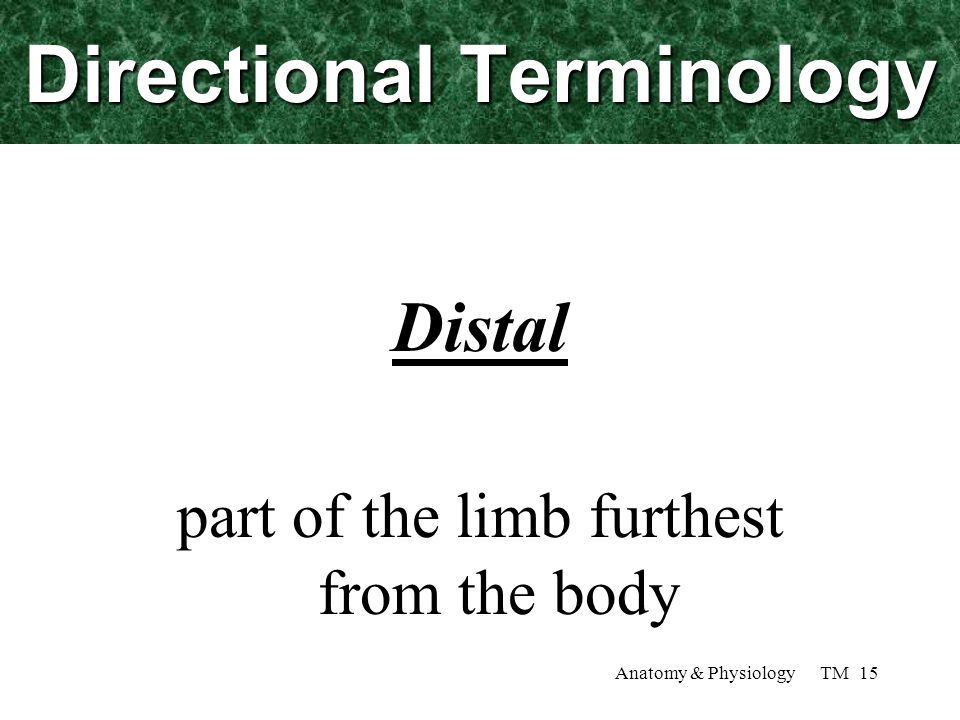 Directional Terminology

Distal

part of the limb furthest from the body

Anatomy & Physiology TM 15